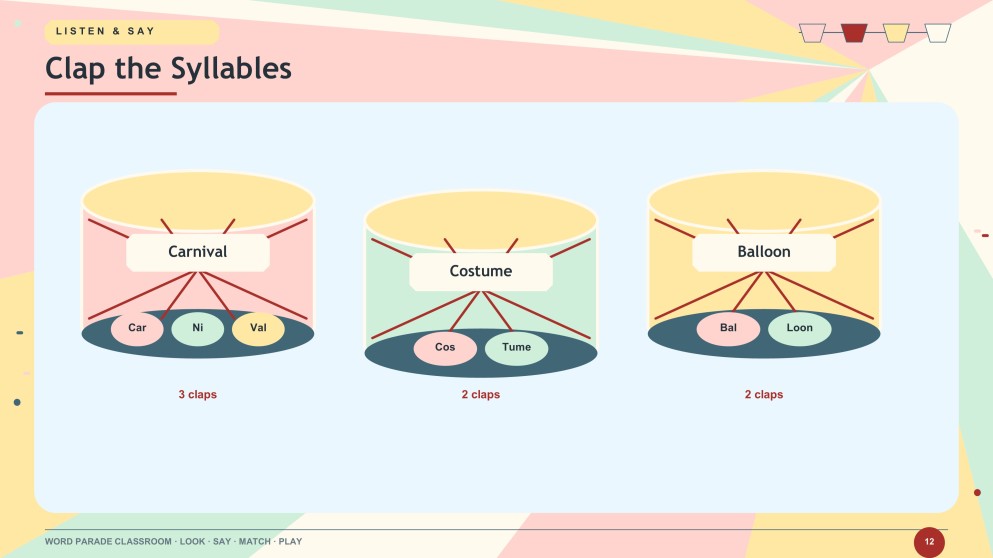 LISTEN & SAY

Clap the Syllables

Carnival

Car Ni Val

3 claps

Costume

Cos Tume

2 claps

Balloon

Bal Loon

2 claps

WORD PARADE CLASSROOM · LOOK · SAY · MATCH · PLAY

12